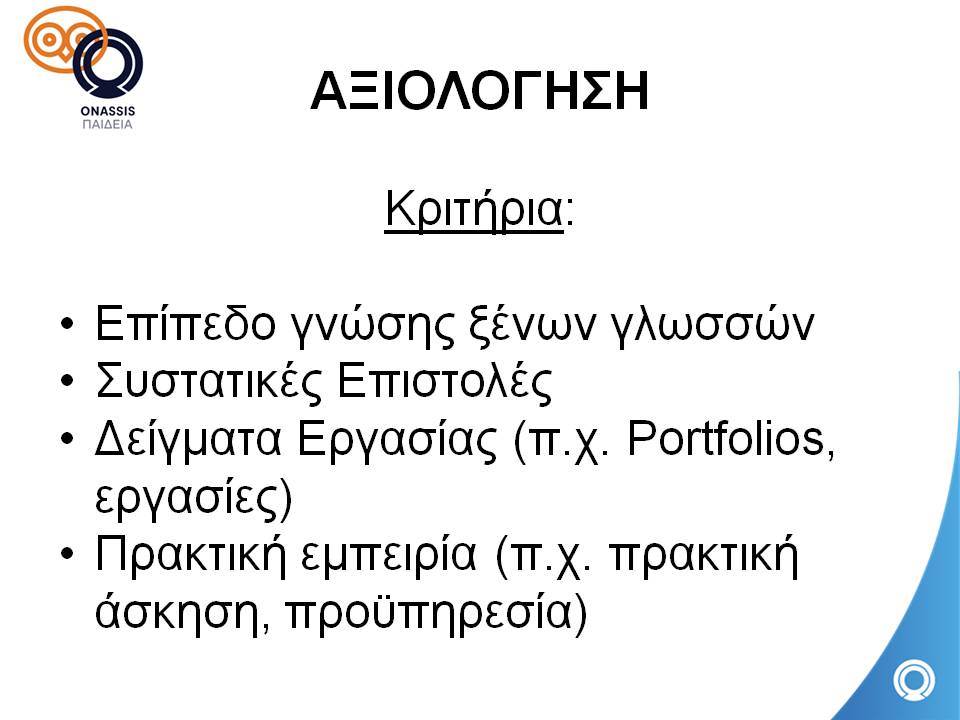 ONASSIS
ΠΑΙΔΕΙΑ

ΑΞΙΟΛΟΓΗΣΗ

Κριτήρια:

• Επίπεδο γνώσης ξένων γλωσσών
• Συστατικές Επιστολές
• Δείγματα Εργασίας (π.χ. Portfolios, εργασίες)
• Πρακτική εμπειρία (π.χ. πρακτική άσκηση, προϋπηρεσία)